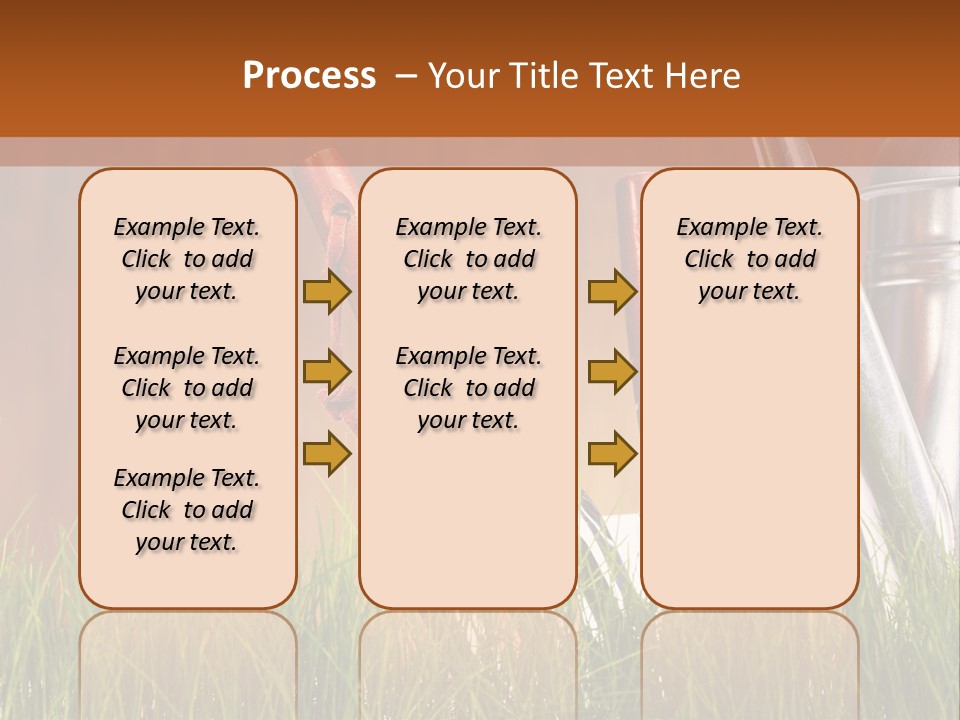 Process – Your Title Text Here

Example Text. Click to add your text.

Example Text. Click to add your text.

Example Text. Click to add your text.

Example Text. Click to add your text.

Example Text. Click to add your text.

Example Text. Click to add your text.